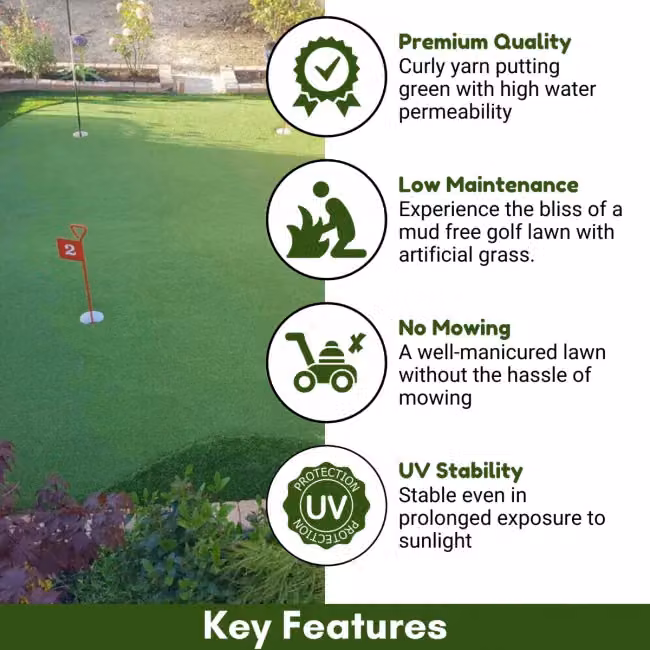 2

Premium Quality
Curly yarn putting green with high water permeability

Low Maintenance
Experience the bliss of a mud free golf lawn with artificial grass.

No Mowing
A well-manicured lawn without the hassle of mowing

PROTECTION
UV
PROTECTION

UV Stability
Stable even in prolonged exposure to sunlight

Key Features